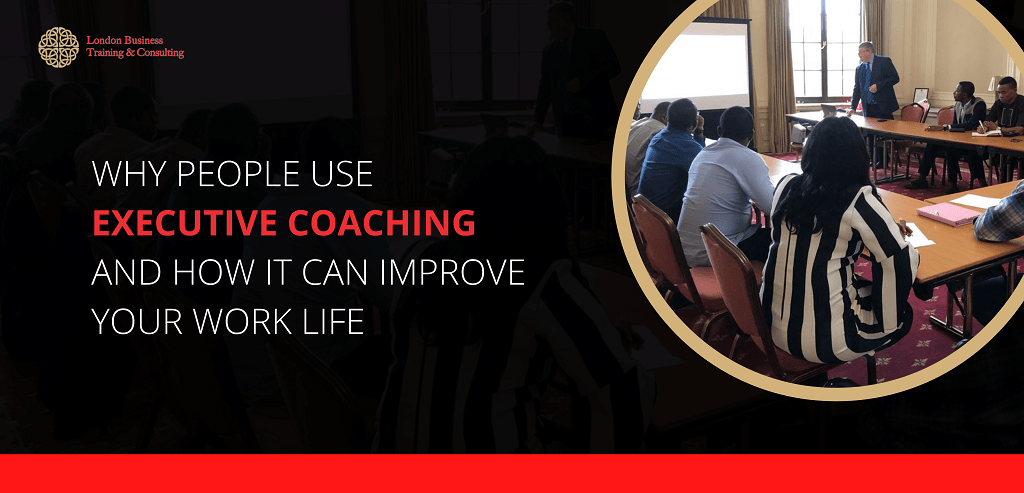 London Business
Training & Consulting

WHY PEOPLE USE
EXECUTIVE COACHING
AND HOW IT CAN IMPROVE
YOUR WORK LIFE